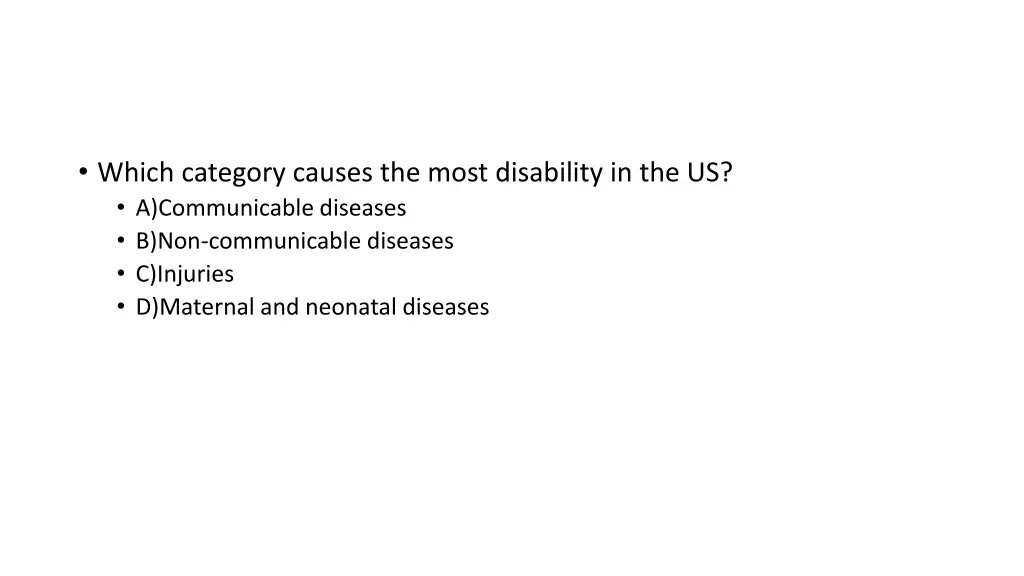 • Which category causes the most disability in the US?
• A)Communicable diseases
• B)Non-communicable diseases
• C)Injuries
• D)Maternal and neonatal diseases